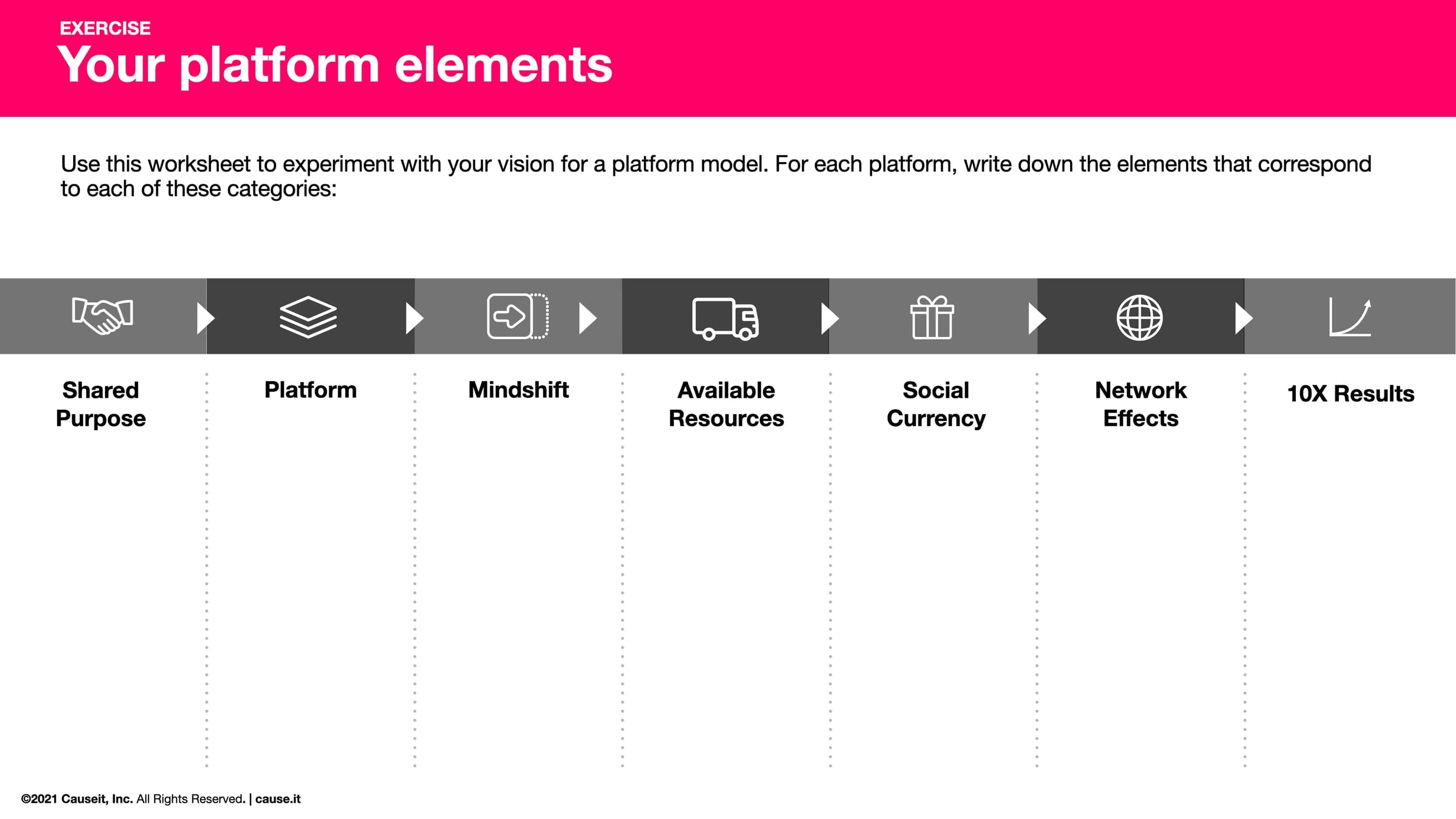 EXERCISE
Your platform elements

Use this worksheet to experiment with your vision for a platform model. For each platform, write down the elements that correspond to each of these categories:

Shared Purpose

Platform

Mindshift

Available Resources

Social Currency

Network Effects

10X Results

©2021 Causeit, Inc. All Rights Reserved. | cause.it